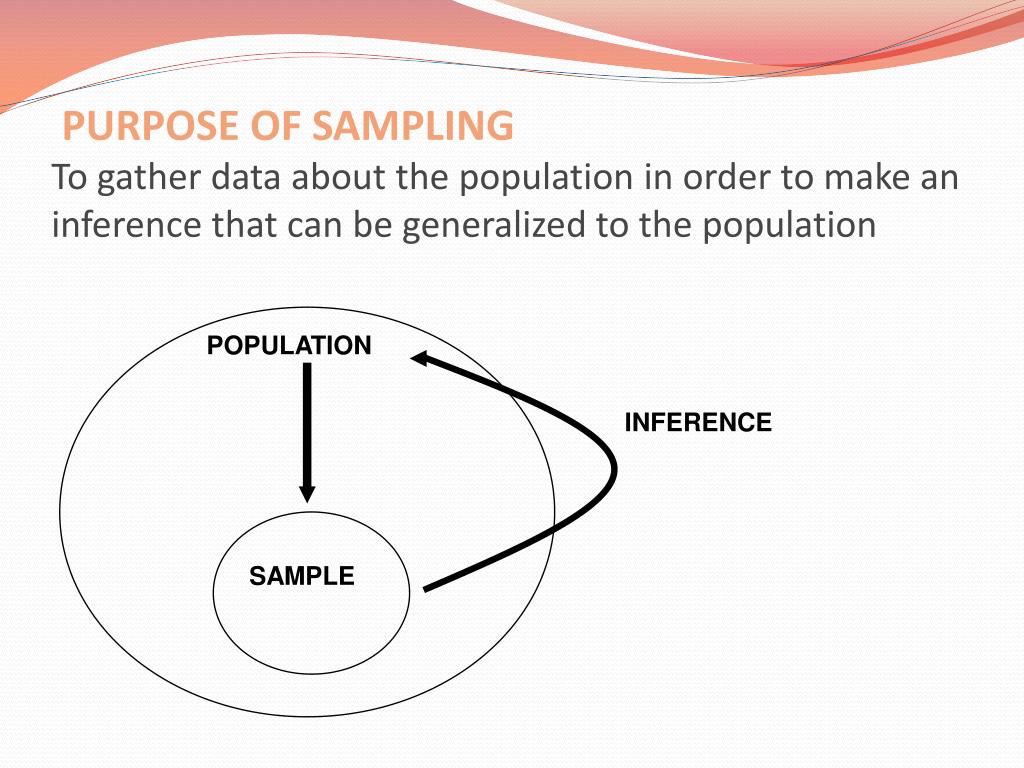 PURPOSE OF SAMPLING

To gather data about the population in order to make an inference that can be generalized to the population

POPULATION

INFERENCE

SAMPLE